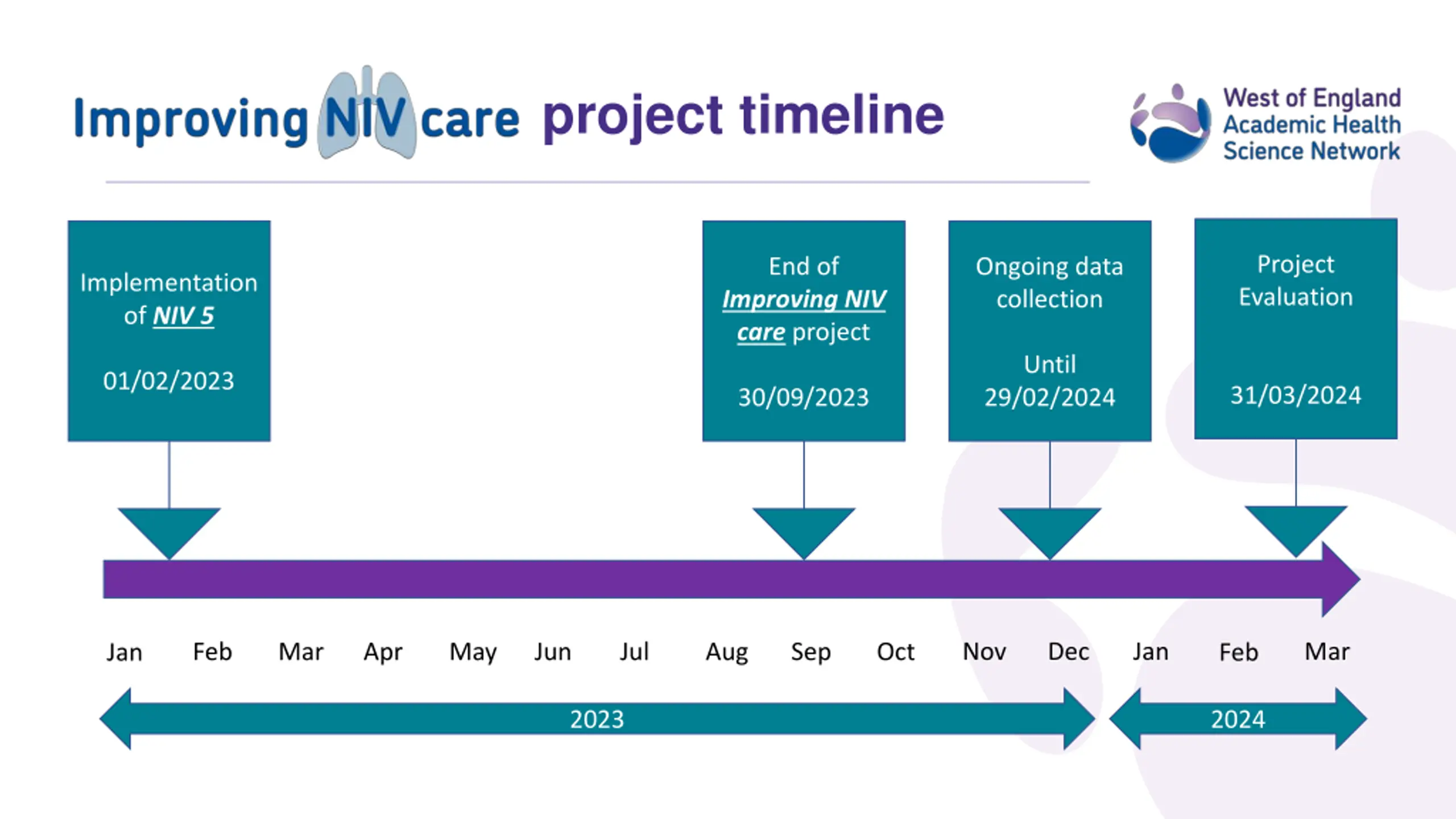 Improving NIV care project timeline

West of England Academic Health Science Network

Implementation of NIV 5

01/02/2023

End of Improving NIV care project

30/09/2023

Ongoing data collection

Until 29/02/2024

Project Evaluation

31/03/2024

Jan Feb Mar Apr May Jun Jul Aug Sep Oct Nov Dec Jan Feb Mar

2023

2024